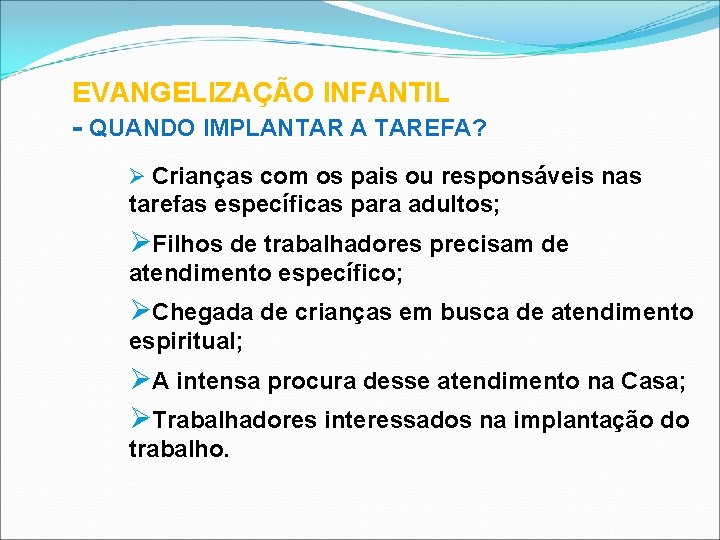 EVANGELIZAÇÃO INFANTIL
- QUANDO IMPLANTAR A TAREFA?

➢ Crianças com os pais ou responsáveis nas tarefas específicas para adultos;

➢Filhos de trabalhadores precisam de atendimento específico;

➢Chegada de crianças em busca de atendimento espiritual;

➢A intensa procura desse atendimento na Casa;

➢Trabalhadores interessados na implantação do trabalho.